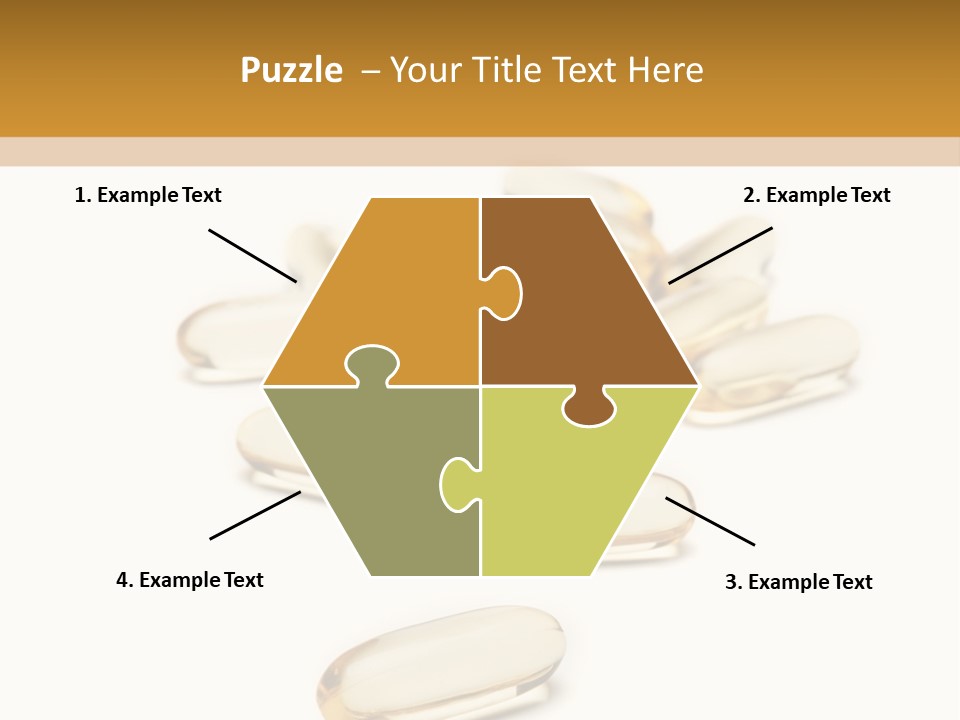 Puzzle – Your Title Text Here

1. Example Text

2. Example Text

4. Example Text

3. Example Text